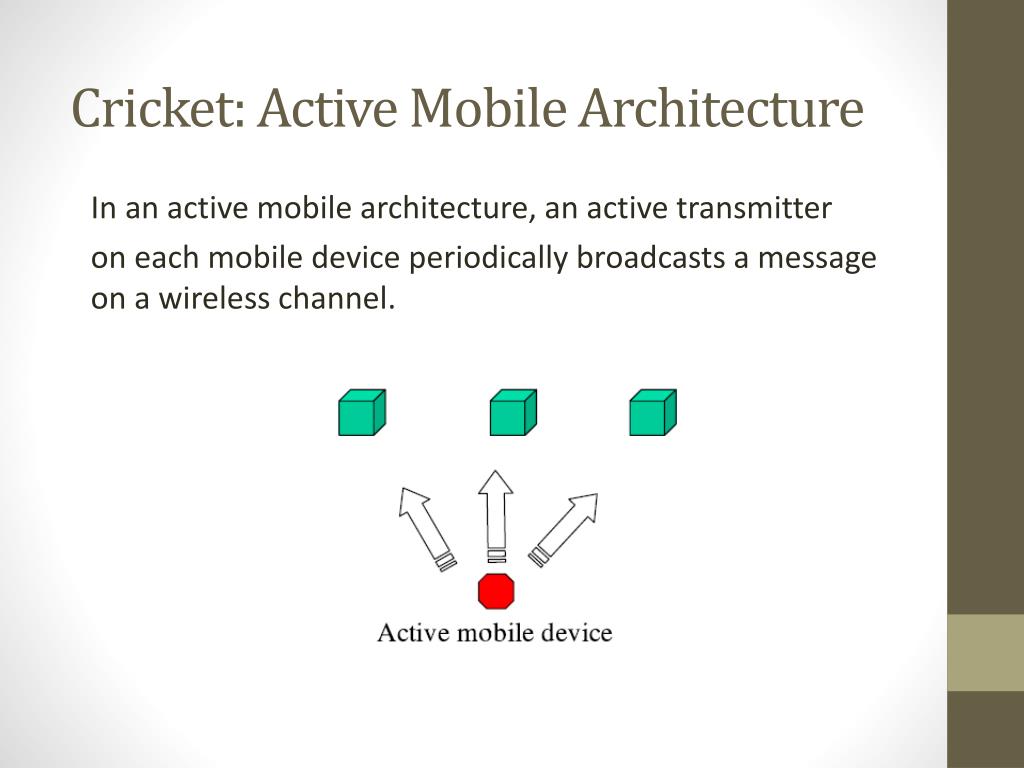 Cricket: Active Mobile Architecture

In an active mobile architecture, an active transmitter

on each mobile device periodically broadcasts a message on a wireless channel.

Active mobile device